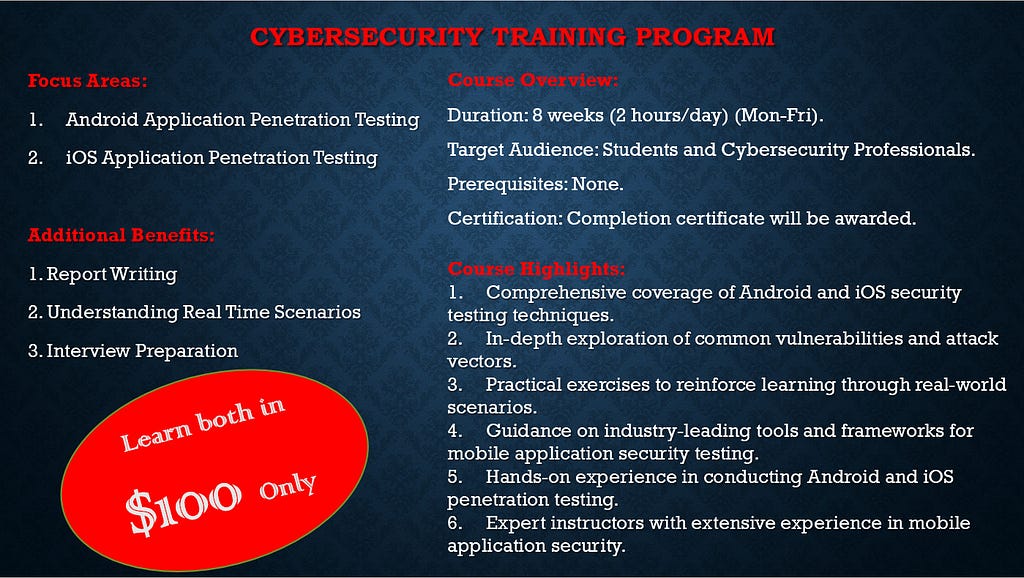 CYBERSECURITY TRAINING PROGRAM

Focus Areas:

1. Android Application Penetration Testing

2. iOS Application Penetration Testing

Additional Benefits:

1. Report Writing

2. Understanding Real Time Scenarios

3. Interview Preparation

Learn both in

$100 Only

Course Overview:

Duration: 8 weeks (2 hours/day) (Mon-Fri).

Target Audience: Students and Cybersecurity Professionals.

Prerequisites: None.

Certification: Completion certificate will be awarded.

Course Highlights:

1. Comprehensive coverage of Android and iOS security testing techniques.
2. In-depth exploration of common vulnerabilities and attack vectors.
3. Practical exercises to reinforce learning through real-world scenarios.
4. Guidance on industry-leading tools and frameworks for mobile application security testing.
5. Hands-on experience in conducting Android and iOS penetration testing.
6. Expert instructors with extensive experience in mobile application security.